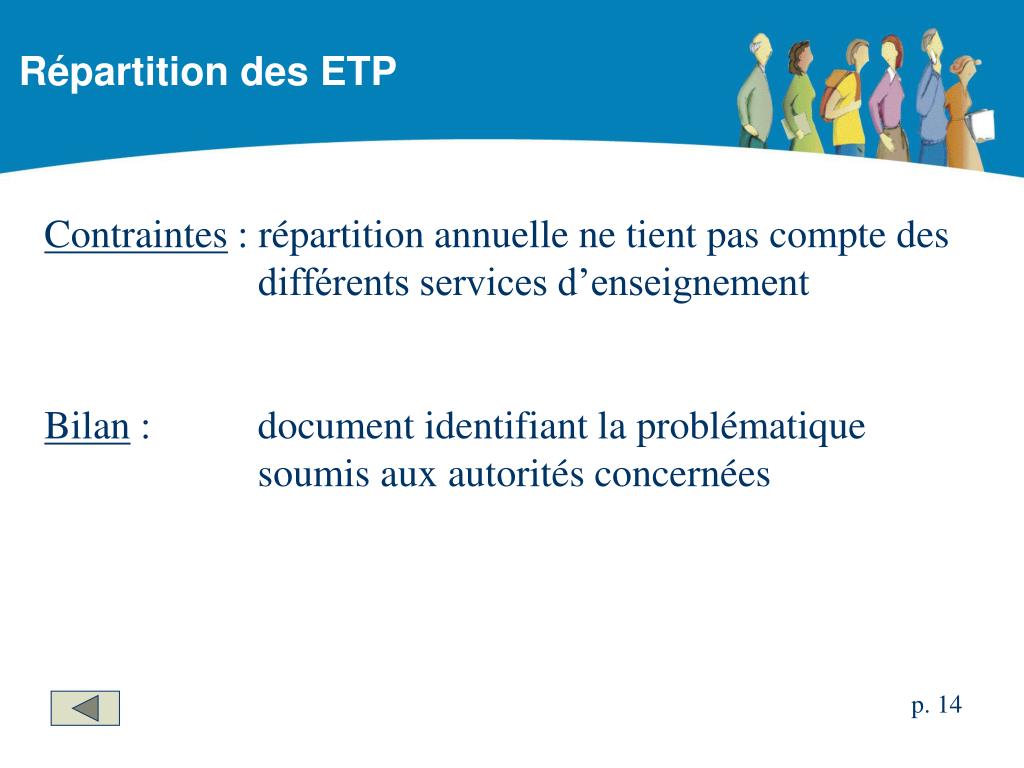 Répartition des ETP

Contraintes : répartition annuelle ne tient pas compte des différents services d’enseignement

Bilan : document identifiant la problématique soumis aux autorités concernées

p. 14